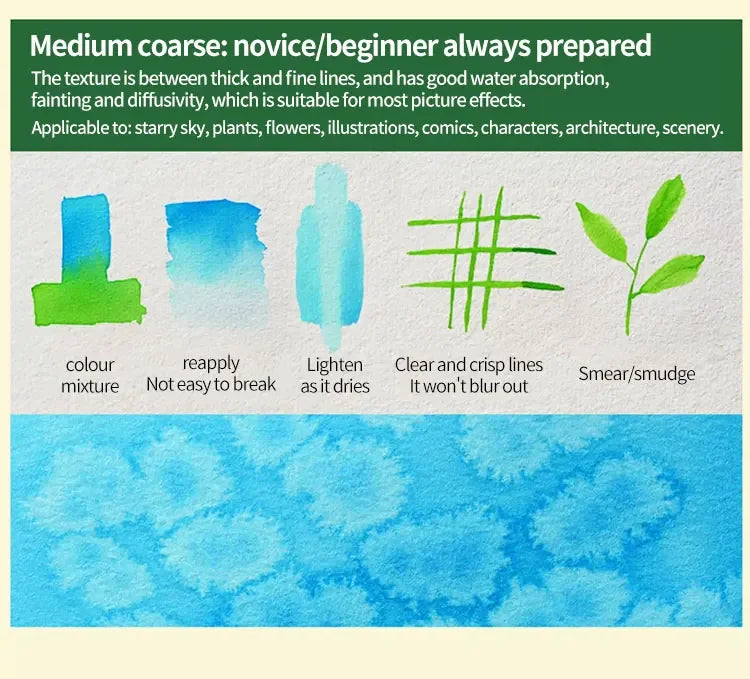 Medium coarse: novice/beginner always prepared

The texture is between thick and fine lines, and has good water absorption, fainting and diffusivity, which is suitable for most picture effects.

Applicable to: starry sky, plants, flowers, illustrations, comics, characters, architecture, scenery.

colour mixture

reapply Not easy to break

Lighten as it dries

Clear and crisp lines It won't blur out

Smear/smudge